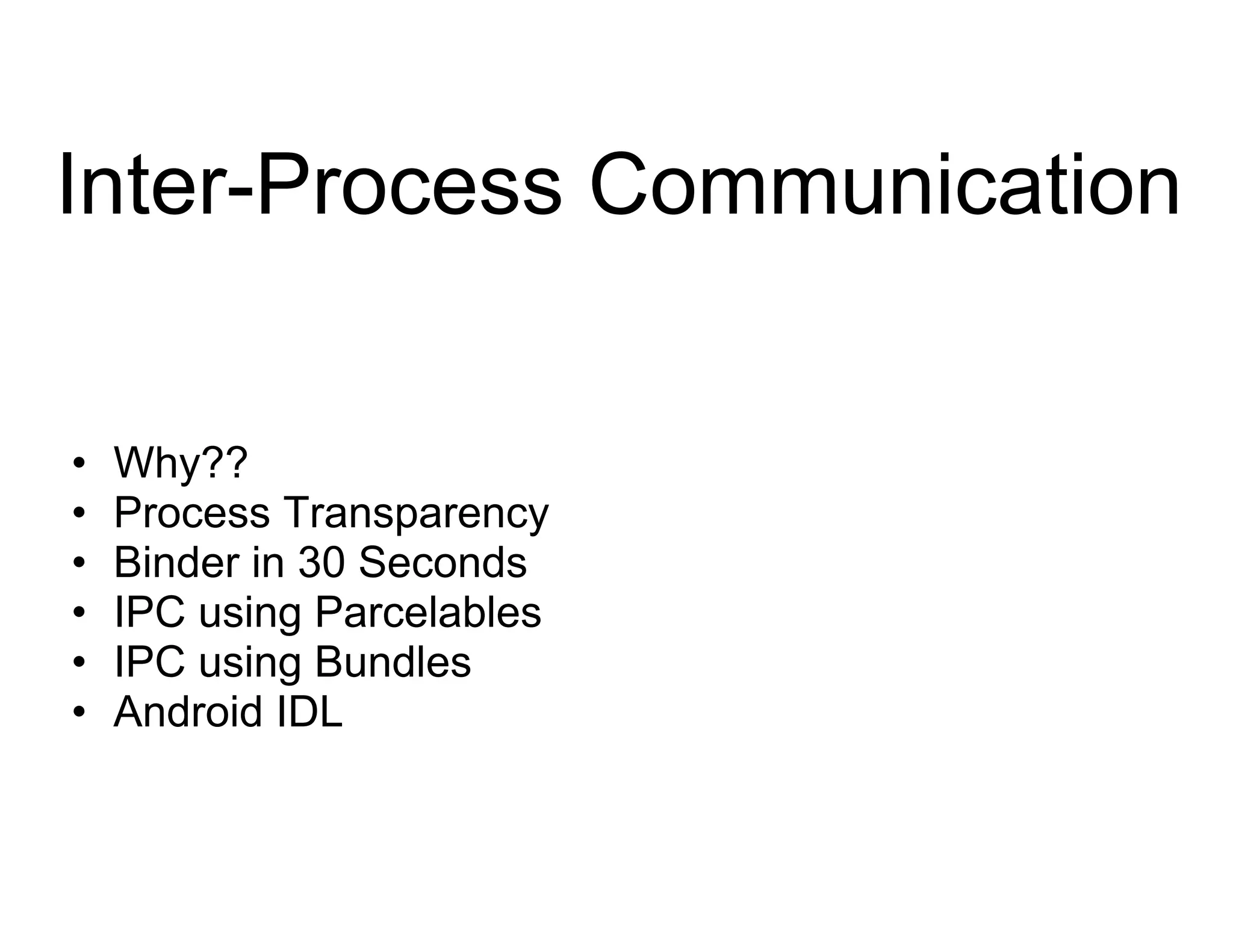 Inter-Process Communication

• Why??
• Process Transparency
• Binder in 30 Seconds
• IPC using Parcelables
• IPC using Bundles
• Android IDL